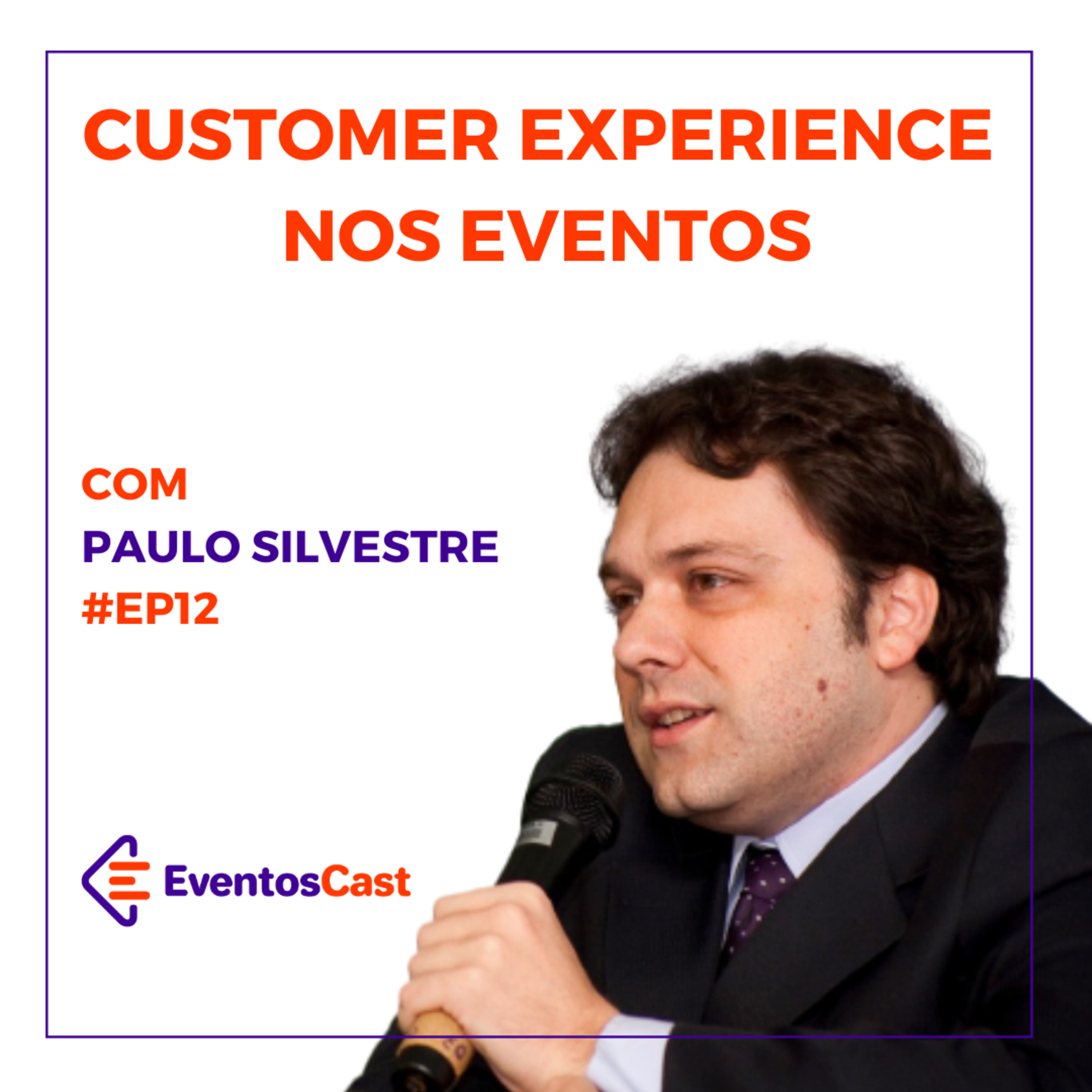 CUSTOMER EXPERIENCE NOS EVENTOS

COM
PAULO SILVESTRE
#EP12

EventosCast